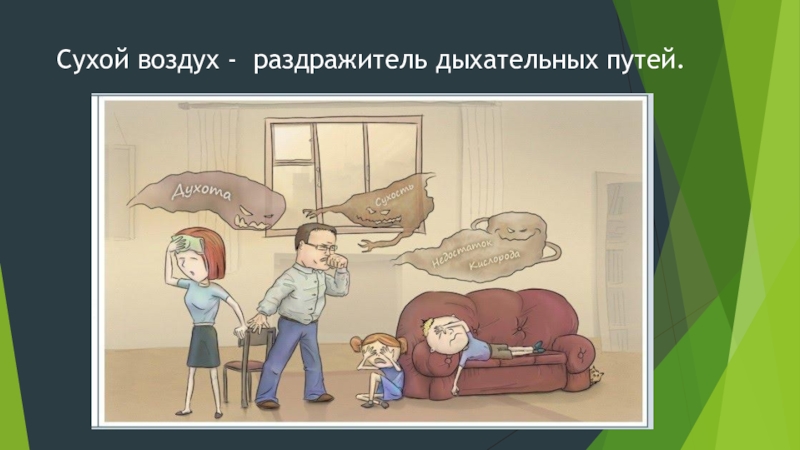 Сухой воздух - раздражитель дыхательных путей.

Духота

Сухость

Недостаток кислорода